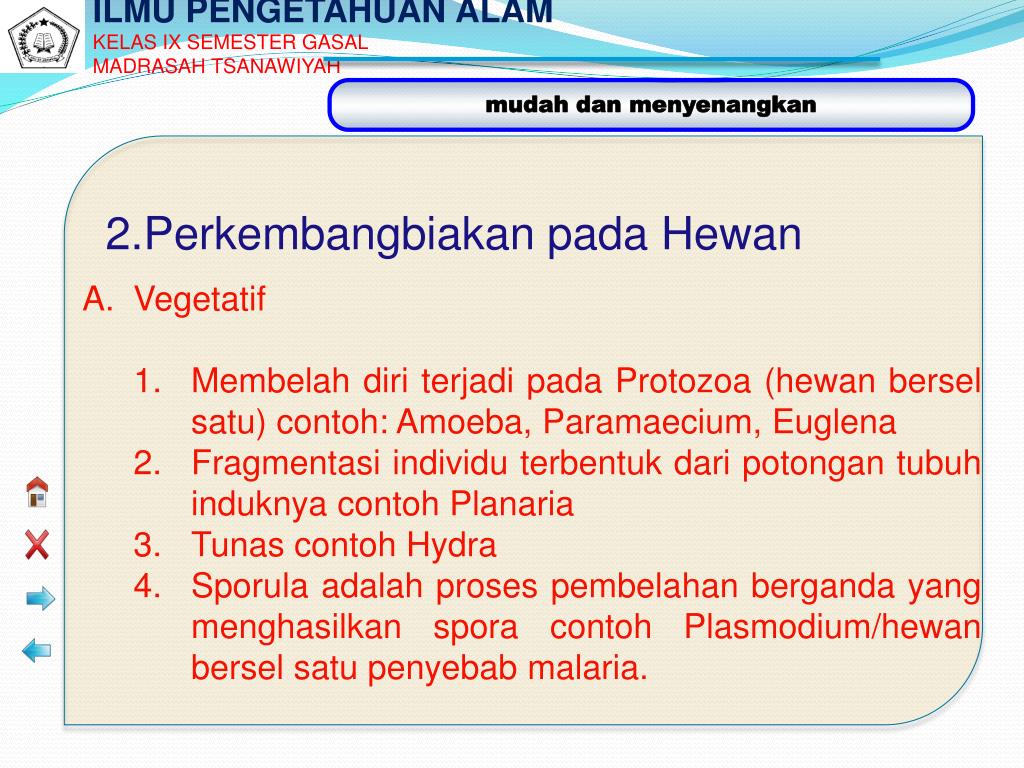 ILMU PENGETAHUAN ALAM
KELAS IX SEMESTER GASAL
MADRASAH TSANAWIYAH

mudah dan menyenangkan

2.Perkembangbiakan pada Hewan

A. Vegetatif

1. Membelah diri terjadi pada Protozoa (hewan bersel satu) contoh: Amoeba, Paramaecium, Euglena
2. Fragmentasi individu terbentuk dari potongan tubuh induknya contoh Planaria
3. Tunas contoh Hydra
4. Sporula adalah proses pembelahan berganda yang menghasilkan spora contoh Plasmodium/hewan bersel satu penyebab malaria.